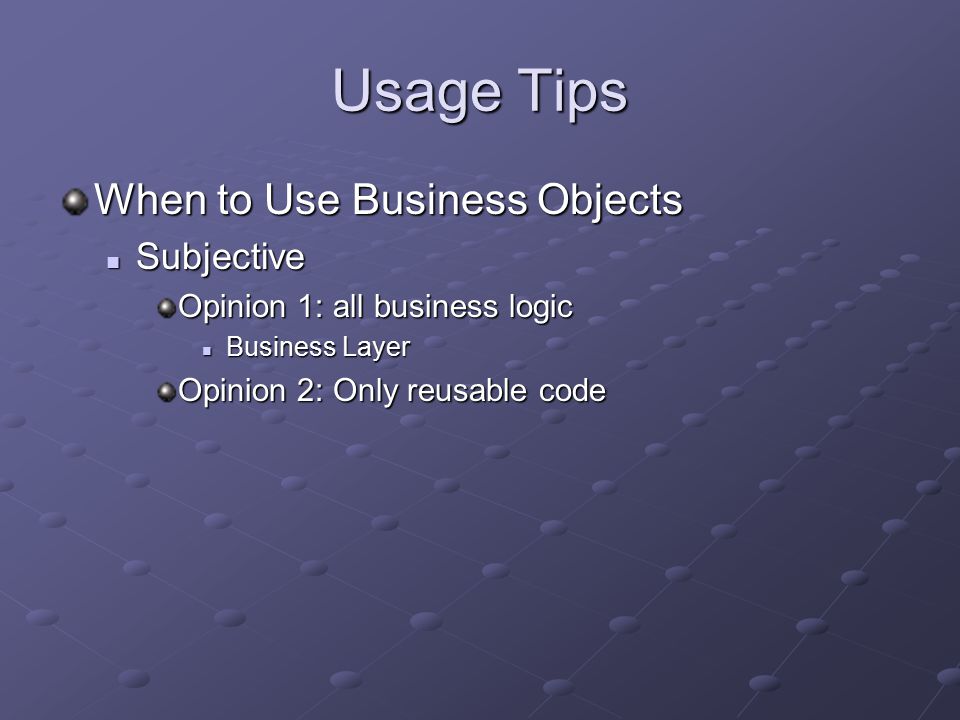 Usage Tips

When to Use Business Objects

Subjective

Opinion 1: all business logic

Business Layer

Opinion 2: Only reusable code